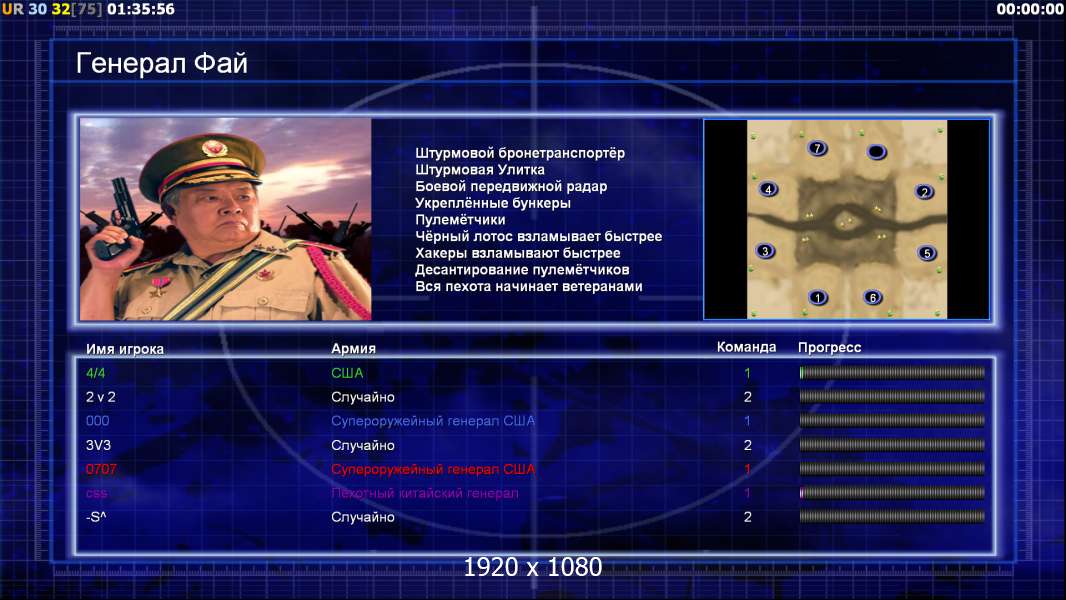 UR 30 32[75] 01:35:56

00:00:00

Генерал Фай

Штурмовой бронетранспортёр
Штурмовая Улитка
Боевой передвижной радар
Укреплённые бункеры
Пулемётчики
Чёрный лотос взламывает быстрее
Хакеры взламывают быстрее
Десантирование пулемётчиков
Вся пехота начинает ветеранами

7
4
2
3
5
1
6

| Имя игрока | Армия | Команда | Прогресс |
|---|---|---|---|
| 4/4 | США | 1 | |
| 2 v 2 | Случайно | 2 | |
| 000 | Супероружейный генерал США | 1 | |
| 3V3 | Случайно | 2 | |
| 0707 | Супероружейный генерал США | 1 | |
| css | Пехотный китайский генерал | 1 | |
| -S^ | Случайно | 2 | |

1920 x 1080